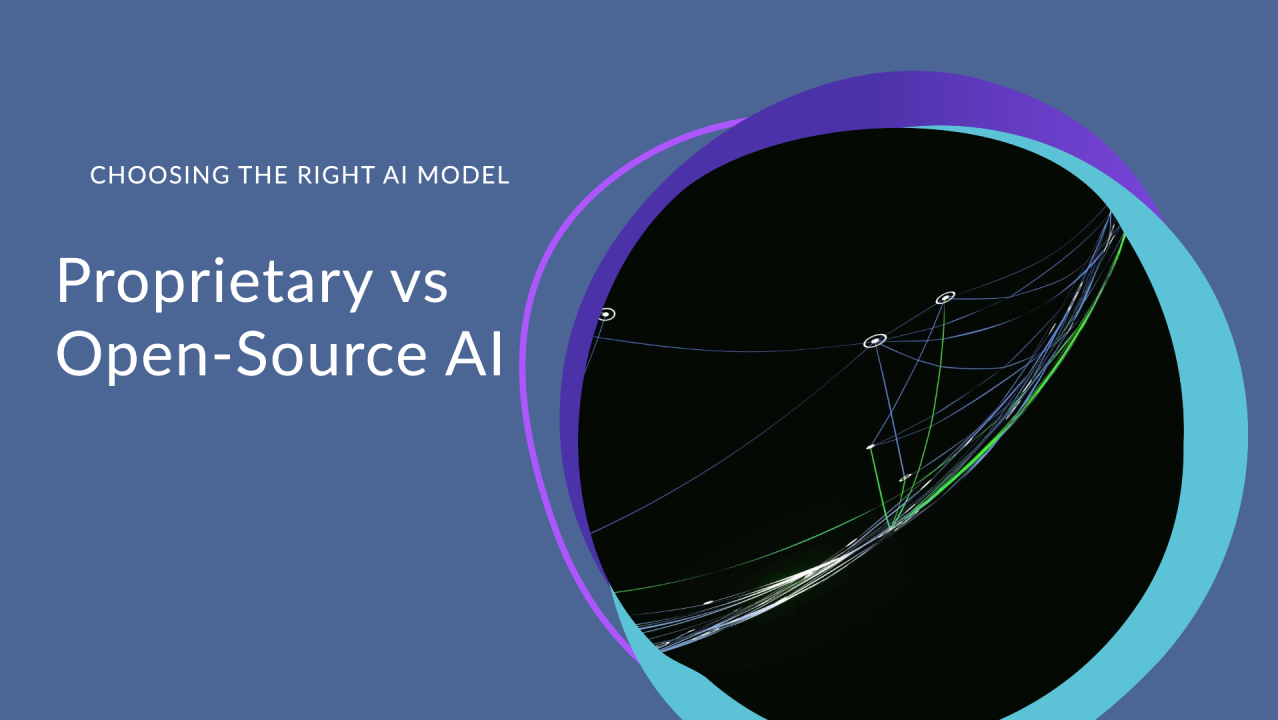 CHOOSING THE RIGHT AI MODEL

Proprietary vs Open-Source AI